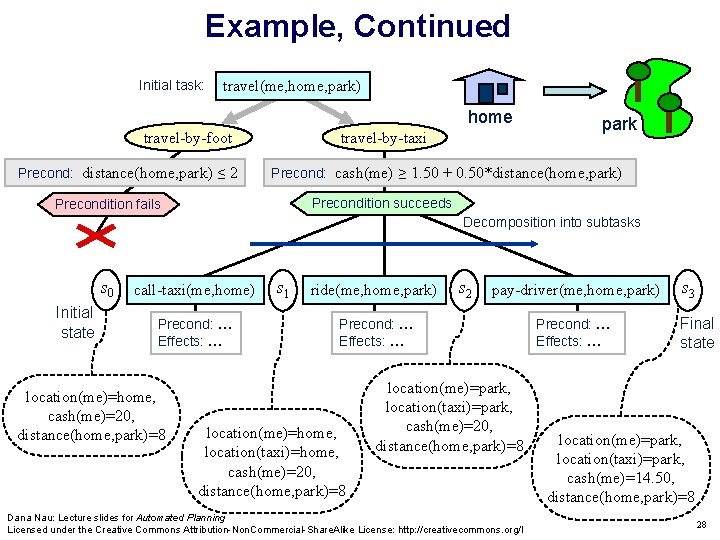 Example, Continued

Initial task: travel(me,home,park)

home

park

travel-by-foot

travel-by-taxi

Precond: distance(home,park) ≤ 2

Precond: cash(me) ≥ 1.50 + 0.50*distance(home,park)

Precondition fails

Precondition succeeds

Decomposition into subtasks

$s_0$ call-taxi(me,home) $s_1$ ride(me,home,park) $s_2$ pay-driver(me,home,park) $s_3$

Initial state

Precond: ...
Effects: ...

Precond: ...
Effects: ...

Precond: ...
Effects: ...

Final state

location(me)=home,
cash(me)=20,
distance(home,park)=8

location(me)=home,
location(taxi)=home,
cash(me)=20,
distance(home,park)=8

location(me)=park,
location(taxi)=park,
cash(me)=20,
distance(home,park)=8

location(me)=park,
location(taxi)=park,
cash(me)=14.50,
distance(home,park)=8

Dana Nau: Lecture slides for Automated Planning
Licensed under the Creative Commons Attribution-NonCommercial-ShareAlike License: http://creativecommons.org/l

28